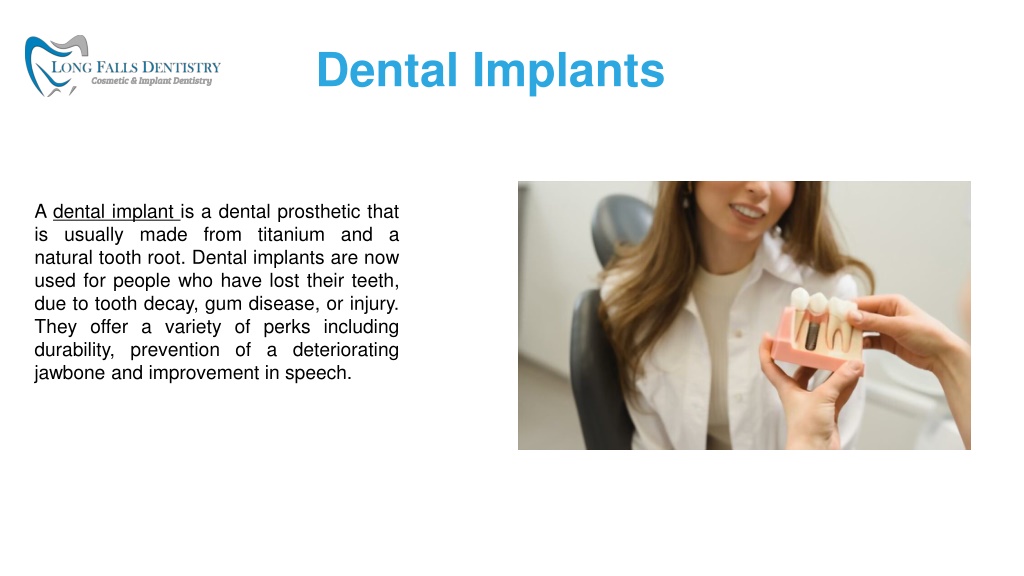 LONG FALLS DENTISTRY
Cosmetic & Implant Dentistry

Dental Implants

A dental implant is a dental prosthetic that is usually made from titanium and a natural tooth root. Dental implants are now used for people who have lost their teeth, due to tooth decay, gum disease, or injury. They offer a variety of perks including durability, prevention of a deteriorating jawbone and improvement in speech.